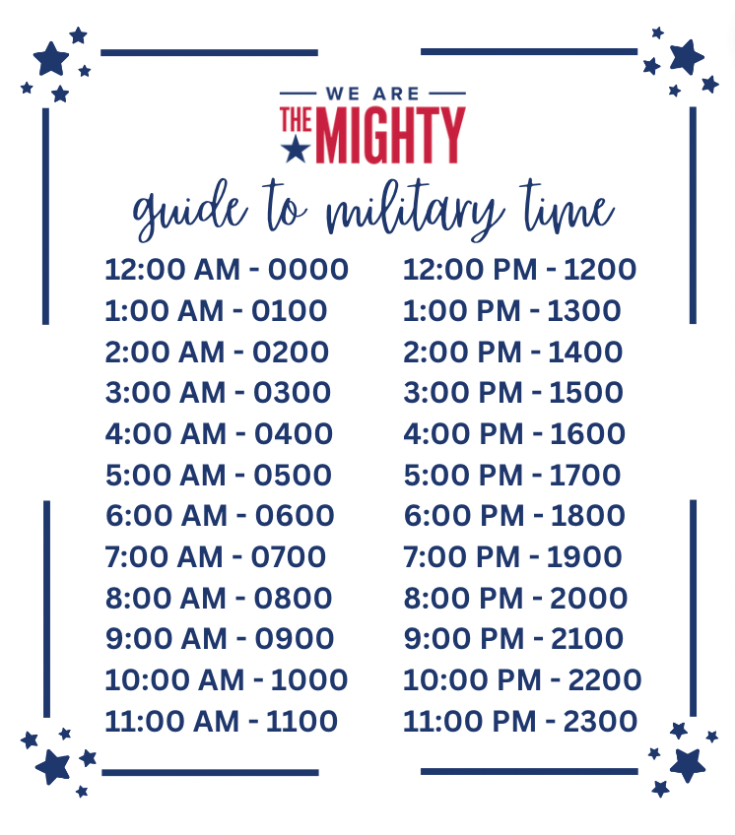 WE ARE
THE MIGHTY

guide to military time

12:00 AM - 0000
1:00 AM - 0100
2:00 AM - 0200
3:00 AM - 0300
4:00 AM - 0400
5:00 AM - 0500
6:00 AM - 0600
7:00 AM - 0700
8:00 AM - 0800
9:00 AM - 0900
10:00 AM - 1000
11:00 AM - 1100

12:00 PM - 1200
1:00 PM - 1300
2:00 PM - 1400
3:00 PM - 1500
4:00 PM - 1600
5:00 PM - 1700
6:00 PM - 1800
7:00 PM - 1900
8:00 PM - 2000
9:00 PM - 2100
10:00 PM - 2200
11:00 PM - 2300